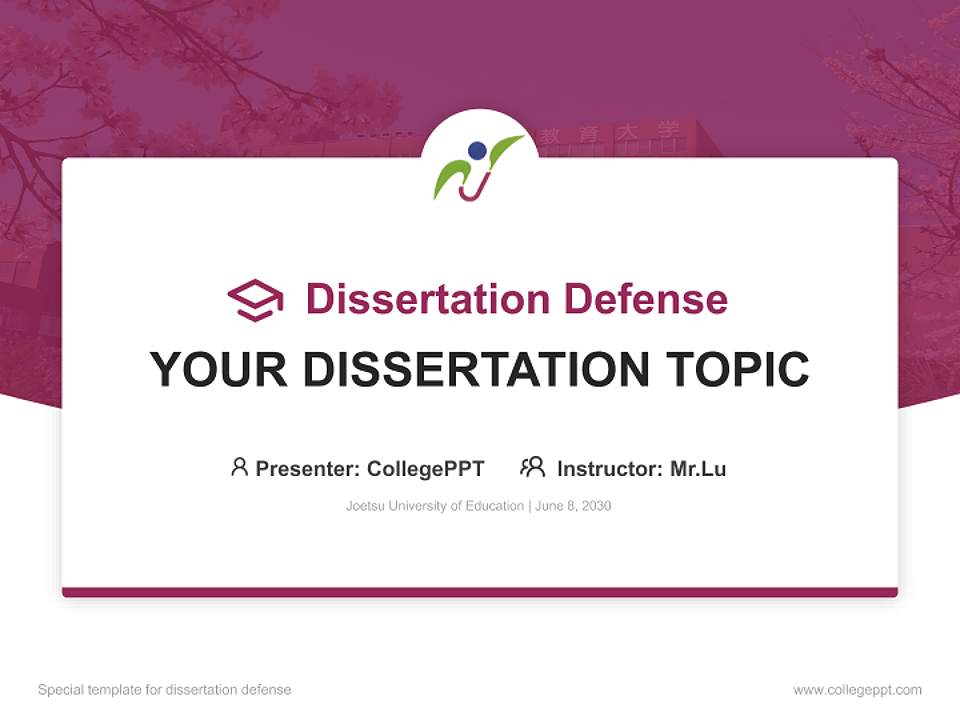 教育大学

Dissertation Defense

YOUR DISSERTATION TOPIC

Presenter: CollegePPT Instructor: Mr.Lu

Joetsu University of Education | June 8, 2030

Special template for dissertation defense

www.collegeppt.com